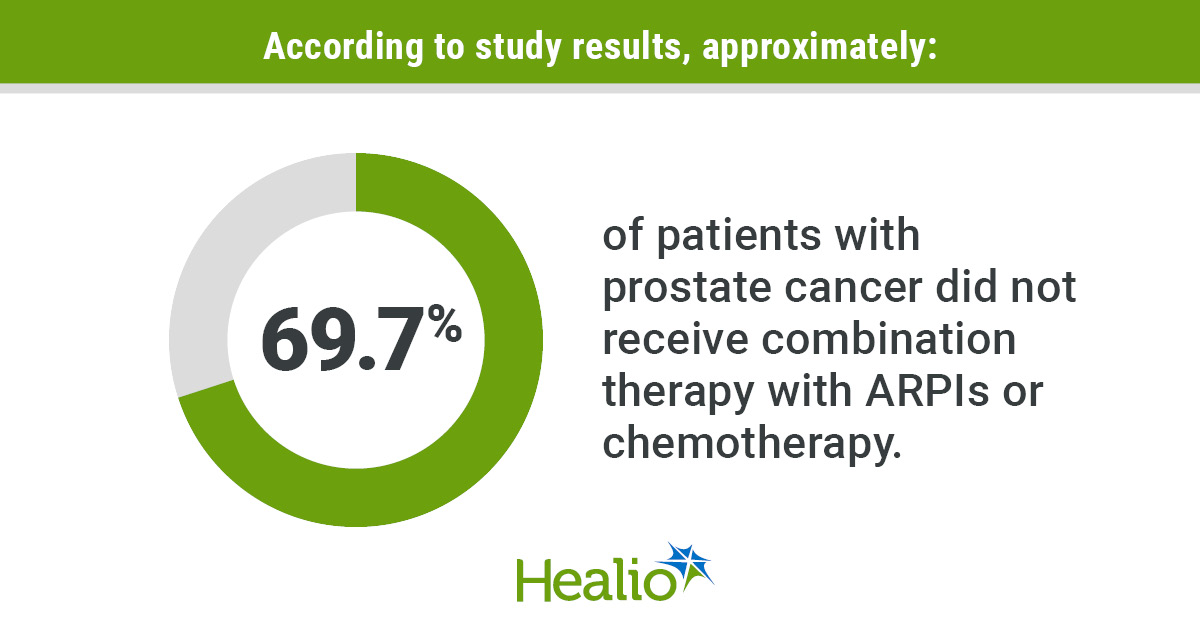 According to study results, approximately:

69.7%

of patients with prostate cancer did not receive combination therapy with ARPIs or chemotherapy.

Healio